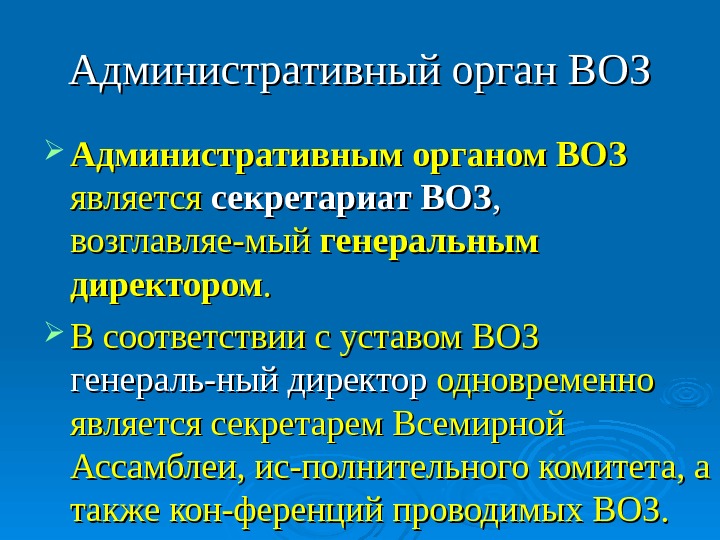 Административный орган ВОЗ

Административным органом ВОЗ является секретариат ВОЗ, возглавляе-мый генеральным директором.

В соответствии с уставом ВОЗ генераль-ный директор одновременно является секретарем Всемирной Ассамблеи, ис-полнительного комитета, а также кон-ференций проводимых ВОЗ.